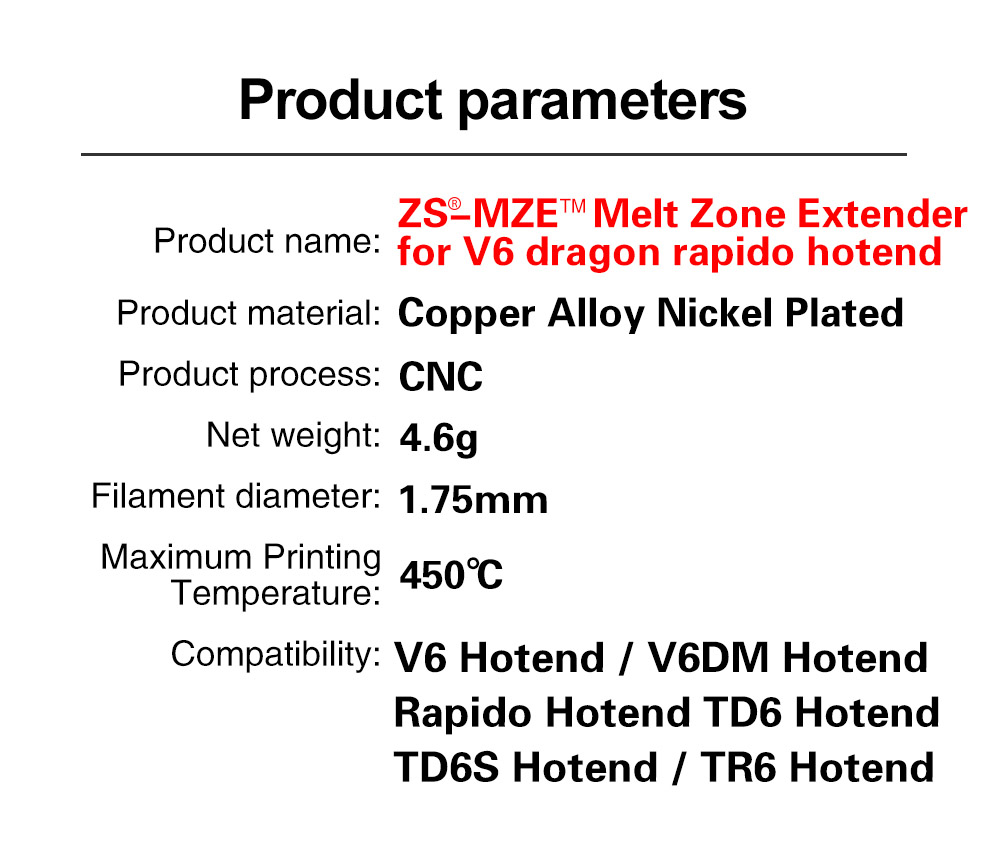 Product parameters

Product name: ZS®-MZE™ Melt Zone Extender for V6 dragon rapido hotend

Product material: Copper Alloy Nickel Plated

Product process: CNC

Net weight: 4.6g

Filament diameter: 1.75mm

Maximum Printing Temperature: 450℃

Compatibility: V6 Hotend / V6DM Hotend Rapido Hotend TD6 Hotend TD6S Hotend / TR6 Hotend